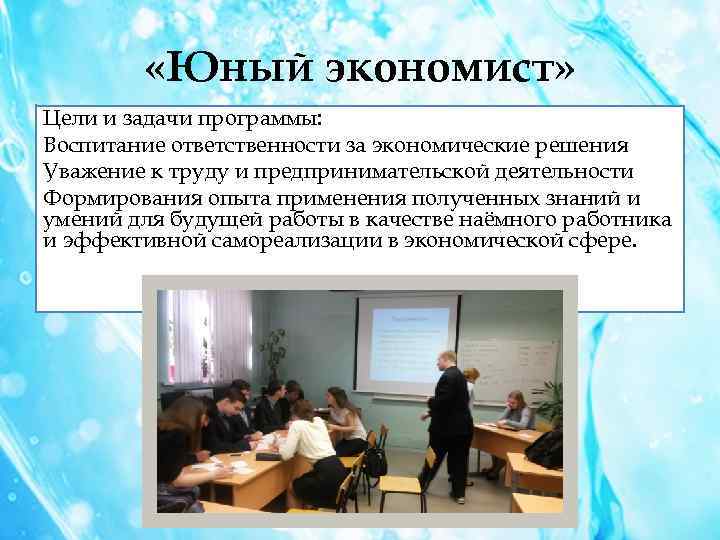 «Юный экономист»

Цели и задачи программы:
Воспитание ответственности за экономические решения
Уважение к труду и предпринимательской деятельности
Формирования опыта применения полученных знаний и умений для будущей работы в качестве наёмного работника и эффективной самореализации в экономической сфере.